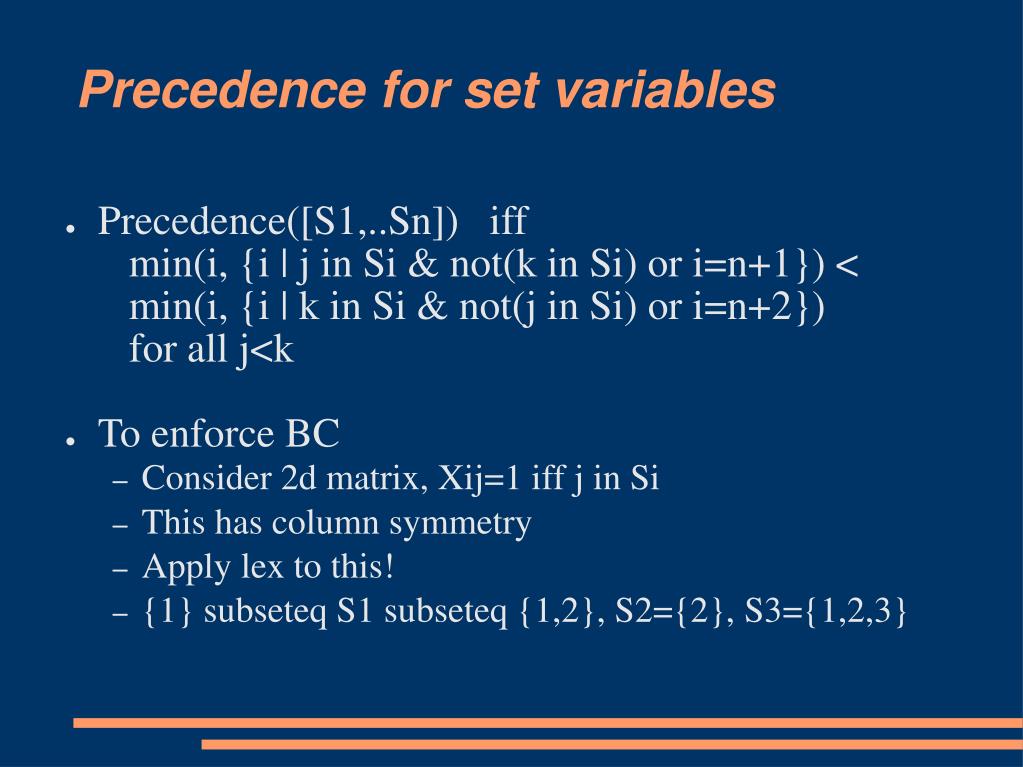 Precedence for set variables

● Precedence([S1,..Sn]) iff
min(i, {i | j in Si & not(k in Si) or i=n+1}) <
min(i, {i | k in Si & not(j in Si) or i=n+2})
for all j<k

● To enforce BC
– Consider 2d matrix, Xij=1 iff j in Si
– This has column symmetry
– Apply lex to this!
– {1} subseteq S1 subseteq {1,2}, S2={2}, S3={1,2,3}